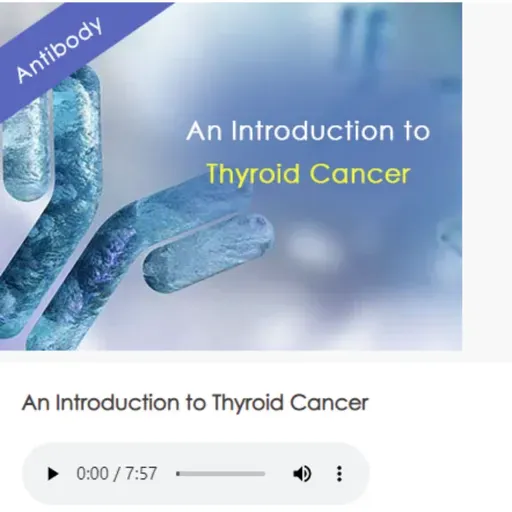 Antibody

An Introduction to
Thyroid Cancer

An Introduction to Thyroid Cancer

0:00 / 7:57